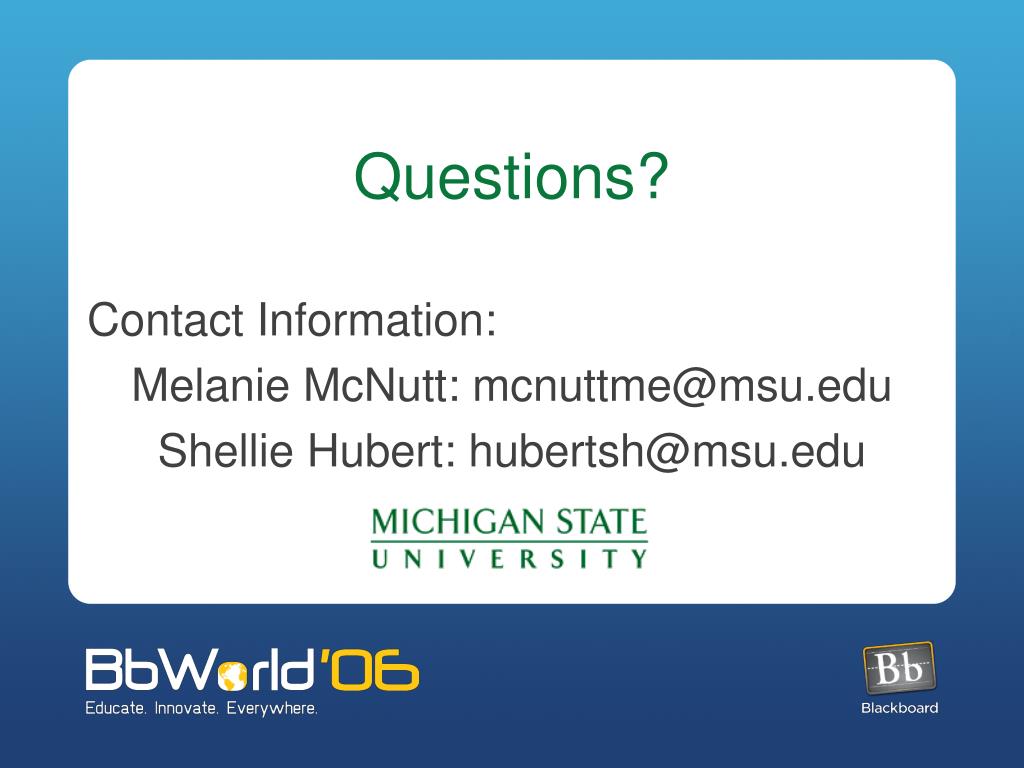 Questions?

Contact Information:

Melanie McNutt: mcnuttme@msu.edu

Shellie Hubert: hubertsh@msu.edu

MICHIGAN STATE
UNIVERSITY

BbWorld'06
Educate. Innovate. Everywhere.

Bb
Blackboard